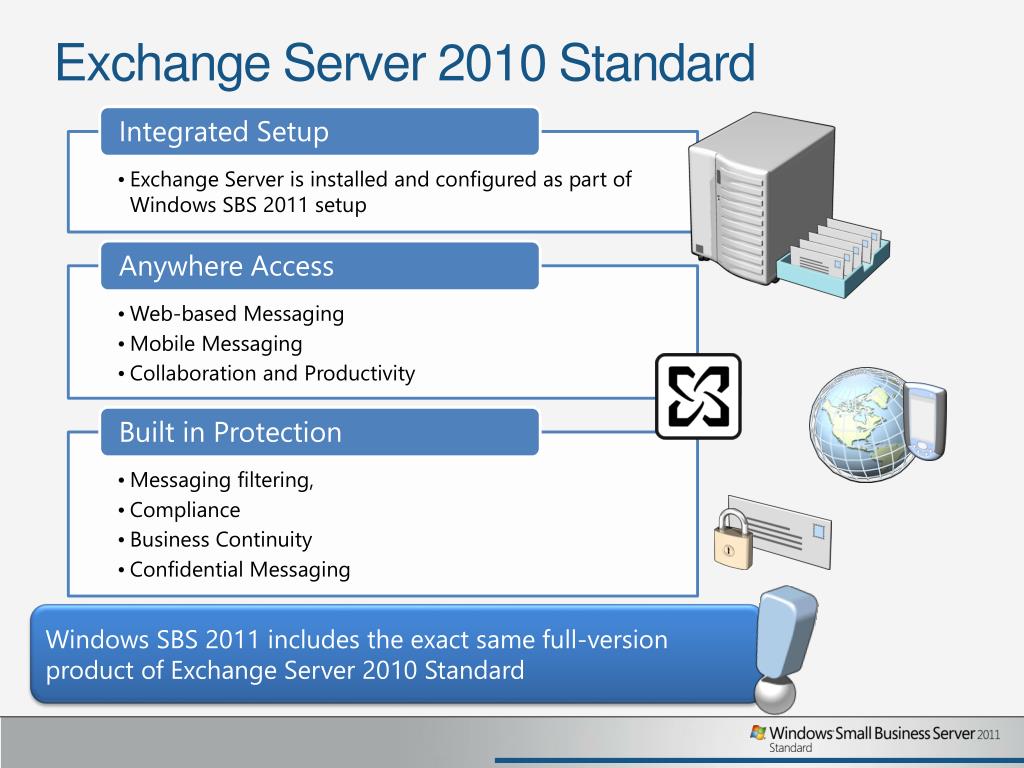 Exchange Server 2010 Standard

Integrated Setup

• Exchange Server is installed and configured as part of Windows SBS 2011 setup

Anywhere Access

• Web-based Messaging
• Mobile Messaging
• Collaboration and Productivity

Built in Protection

• Messaging filtering,
• Compliance
• Business Continuity
• Confidential Messaging

Windows SBS 2011 includes the exact same full-version product of Exchange Server 2010 Standard

Windows Small Business Server 2011
Standard